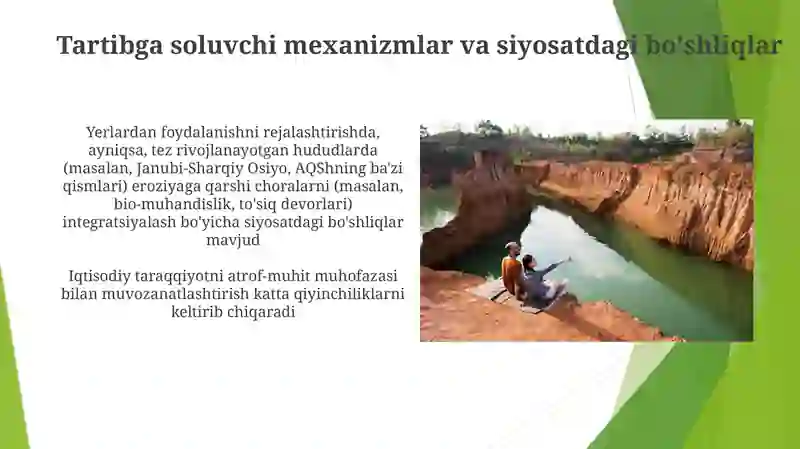 Tartibga soluvchi mexanizmlar va siyosatdagi bo'shliqlar

Yerlardan foydalanishni rejalashtirishda, ayniqsa, tez rivojlanayotgan hududlarda (masalan, Janubi-Sharqiy Osiyo, AQShning ba'zi qismlari) eroziyaga qarshi choralarni (masalan, bio-muhandislik, to'siq devorlari) integratsiyalash bo'yicha siyosatdagi bo'shliqlar mavjud

Iqtisodiy taraqqiyotni atrof-muhit muhofazasi bilan muvozanatlashtirish katta qiyinchiliklarni keltirib chiqaradi